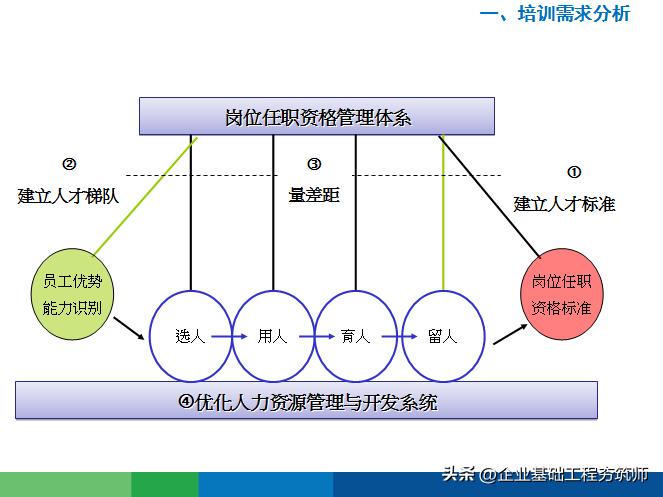 一、培训需求分析

岗位任职资格管理体系

②
建立人才梯队

③
量差距

①
建立人才标准

员工优势能力识别

选人

用人

育人

留人

岗位任职资格标准

④优化人力资源管理与开发系统

头条 @企业基础工程夯筑师